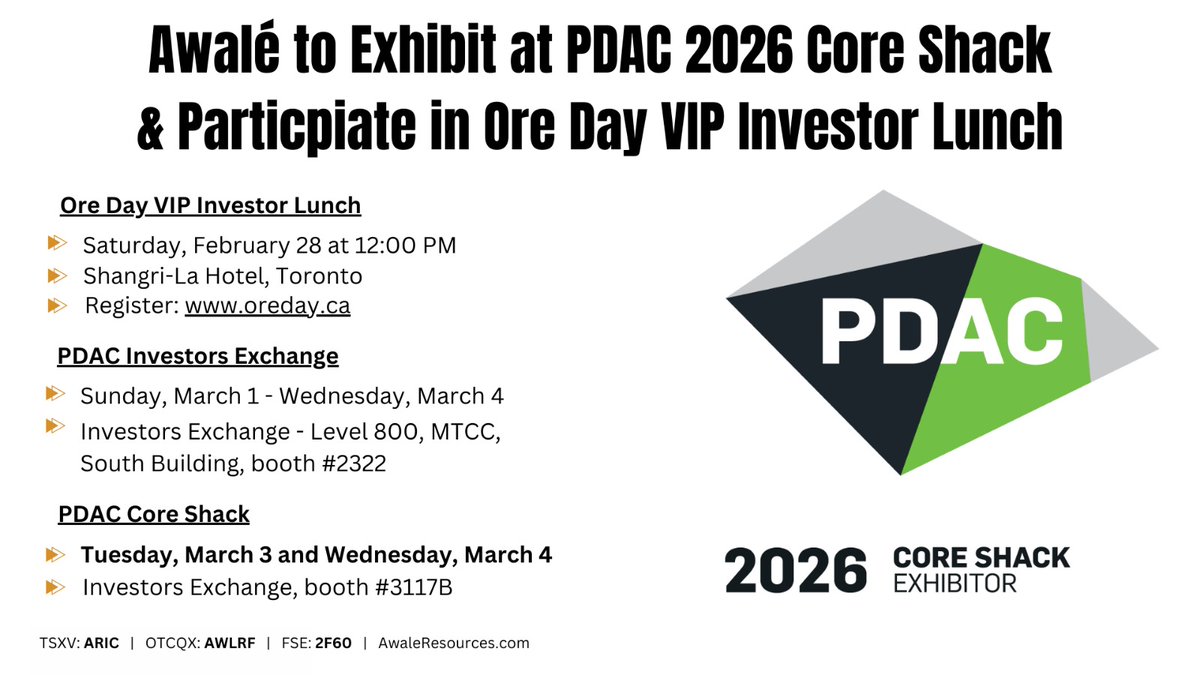 Awalé to Exhibit at PDAC 2026 Core Shack & Particpiate in Ore Day VIP Investor Lunch

Ore Day VIP Investor Lunch

Saturday, February 28 at 12:00 PM
Shangri-La Hotel, Toronto
Register: www.oreday.ca

PDAC Investors Exchange

Sunday, March 1 - Wednesday, March 4
Investors Exchange - Level 800, MTCC, South Building, booth #2322

PDAC Core Shack

Tuesday, March 3 and Wednesday, March 4
Investors Exchange, booth #3117B

PDAC

2026 CORE SHACK EXHIBITOR

TSXV: ARIC | OTCQX: AWLRF | FSE: 2F60 | AwaleResources.com